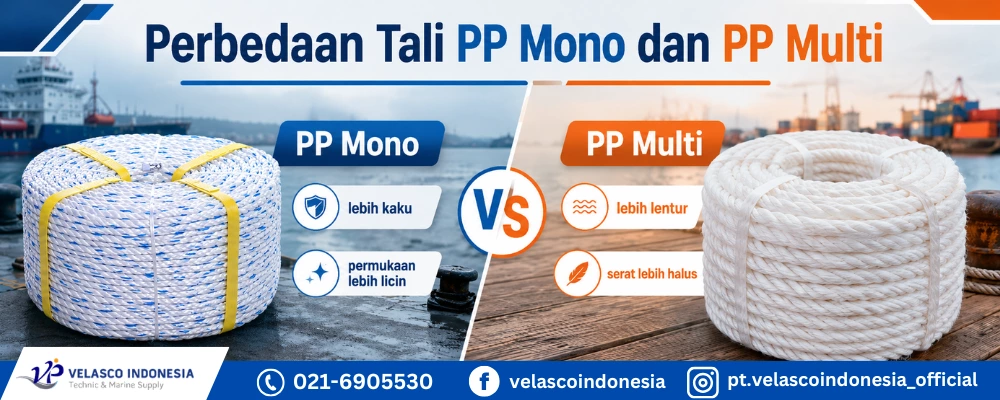 Perbedaan Tali PP Mono dan PP Multi

PP Mono

lebih kaku

permukaan lebih licin

VS

PP Multi

lebih lentur

serat lebih halus

VELASCO INDONESIA
Technic & Marine Supply

021-6905530

velascoindonesia

pt.velascoindonesia_official